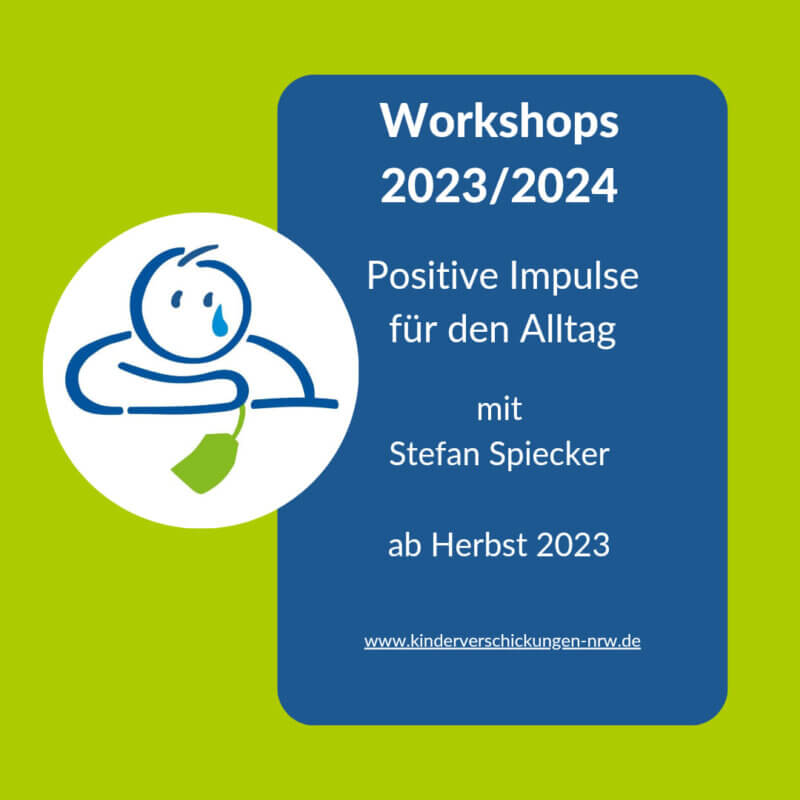 Workshops 2023/2024

Positive Impulse für den Alltag

mit
Stefan Spiecker

ab Herbst 2023

www.kinderverschickungen-nrw.de